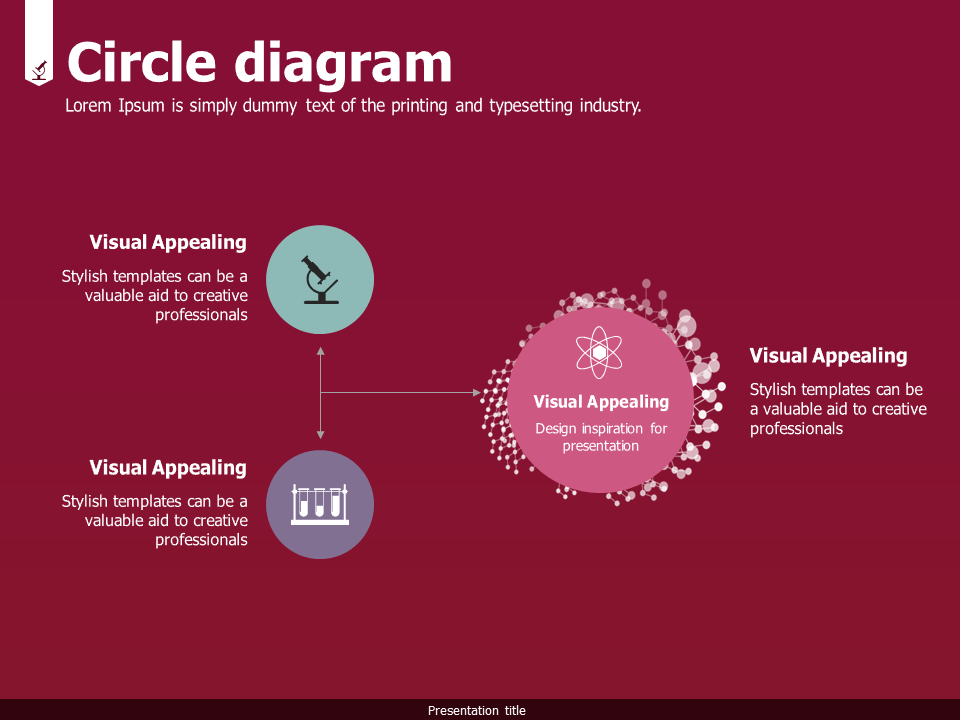 Circle diagram
Lorem Ipsum is simply dummy text of the printing and typesetting industry.

Visual Appealing
Stylish templates can be a valuable aid to creative professionals

Visual Appealing
Stylish templates can be a valuable aid to creative professionals

Visual Appealing
Design inspiration for presentation

Visual Appealing
Stylish templates can be a valuable aid to creative professionals

Presentation title